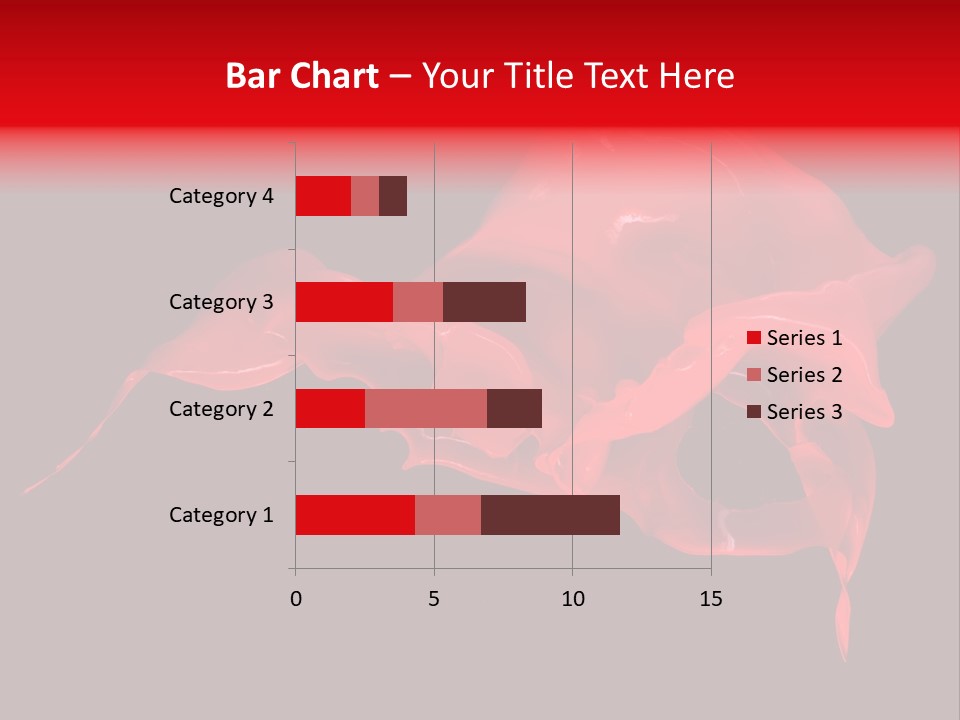 Bar Chart – Your Title Text Here

Category 4
Category 3
Category 2
Category 1

0
5
10
15

Series 1
Series 2
Series 3